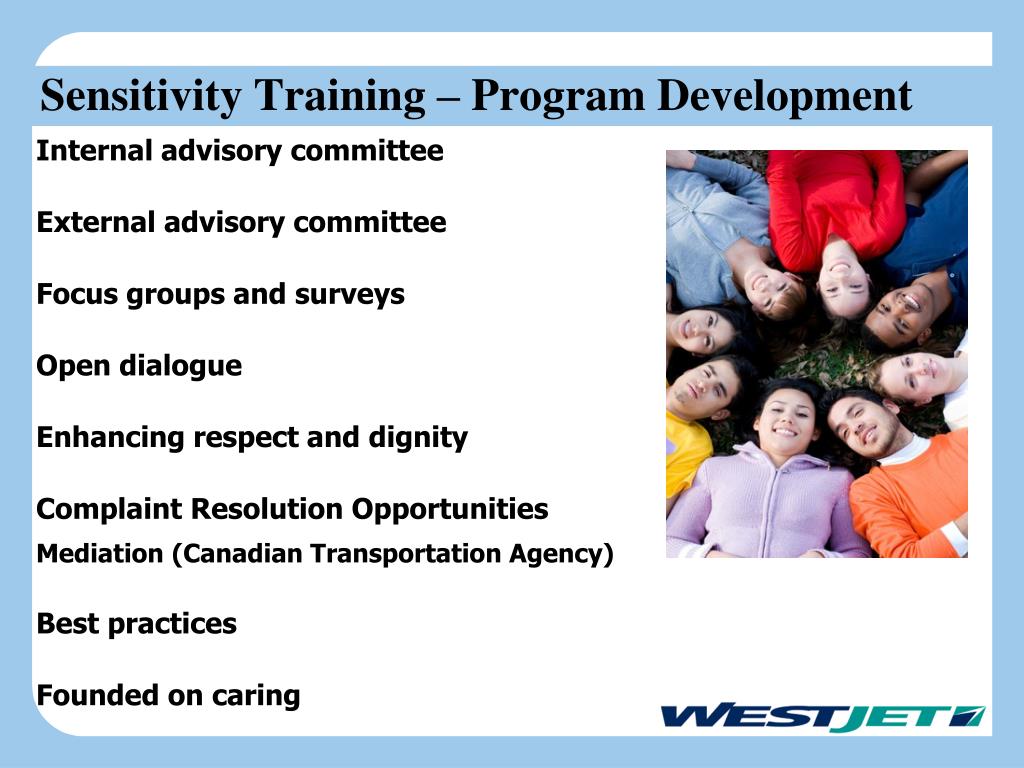 Sensitivity Training – Program Development

Internal advisory committee

External advisory committee

Focus groups and surveys

Open dialogue

Enhancing respect and dignity

Complaint Resolution Opportunities
Mediation (Canadian Transportation Agency)

Best practices

Founded on caring

WESTJET